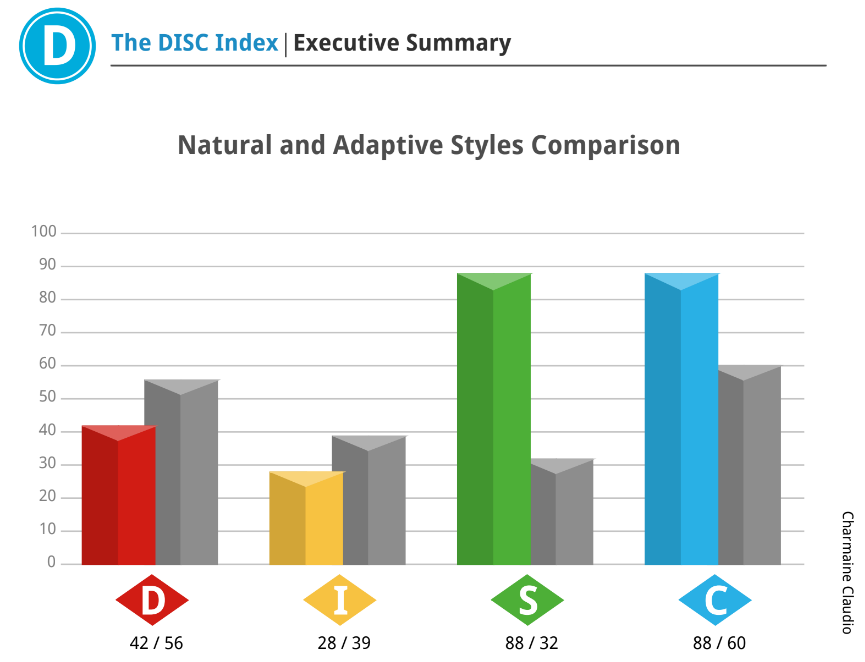 D
The DISC Index | Executive Summary

Natural and Adaptive Styles Comparison

100
90
80
70
60
50
40
30
20
10
0

D
42 / 56

I
28 / 39

S
88 / 32

C
88 / 60

Charmaine Claudio